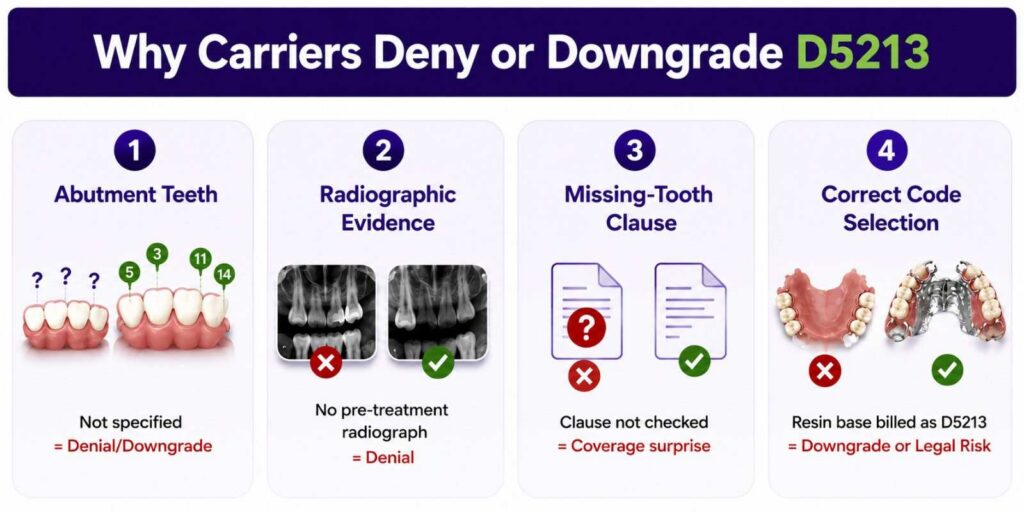 Why Carriers Deny or Downgrade D5213

1
Abutment Teeth
? ? ?
5 3 11 14
Not specified
= Denial/Downgrade

2
Radiographic Evidence
No pre-treatment radiograph
= Denial

3
Missing-Tooth Clause
?
Clause not checked
= Coverage surprise

4
Correct Code Selection
Resin base billed as D5213
= Downgrade or Legal Risk